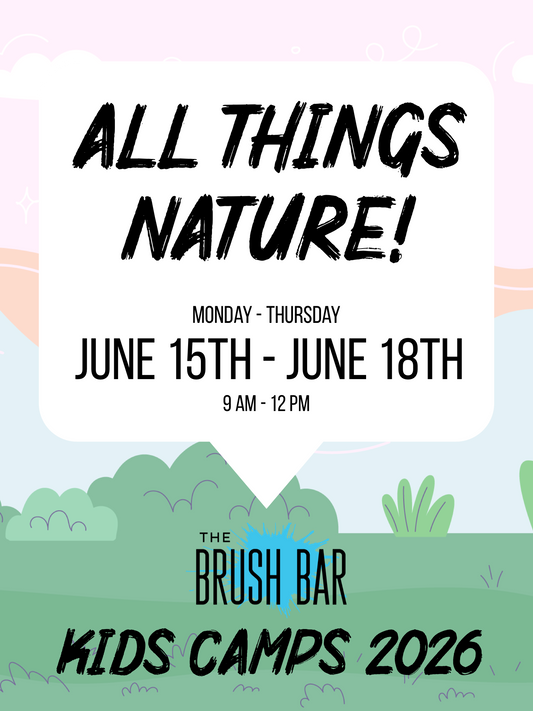 ALL THINGS NATURE!

MONDAY - THURSDAY

JUNE 15TH - JUNE 18TH

9 AM - 12 PM

THE BRUSH BAR

KIDS CAMPS 2026